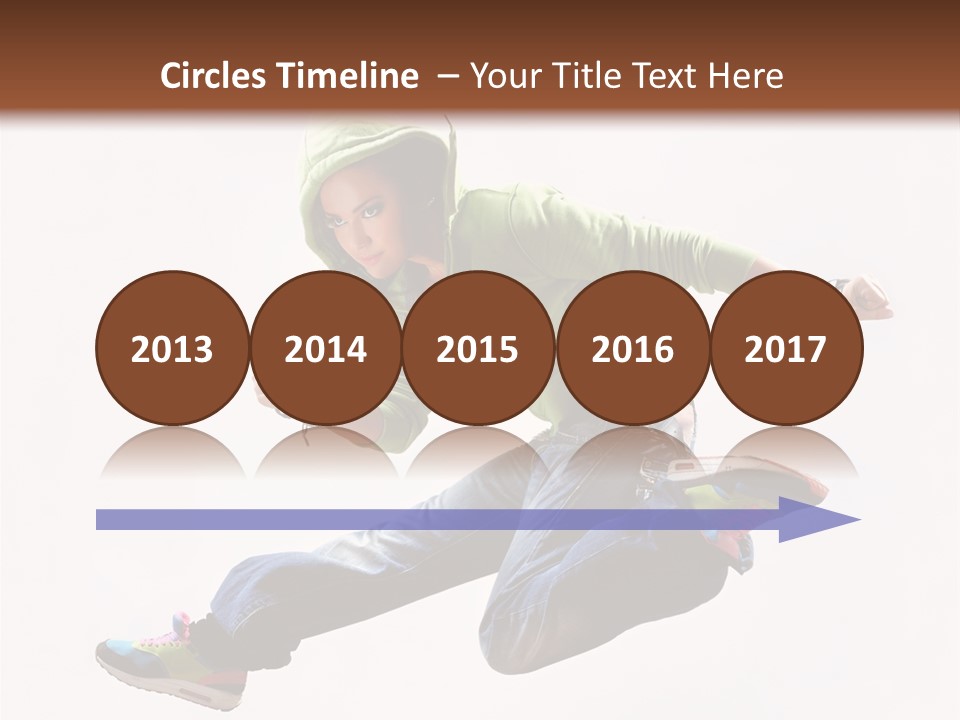 Circles Timeline – Your Title Text Here

2013

2014

2015

2016

2017